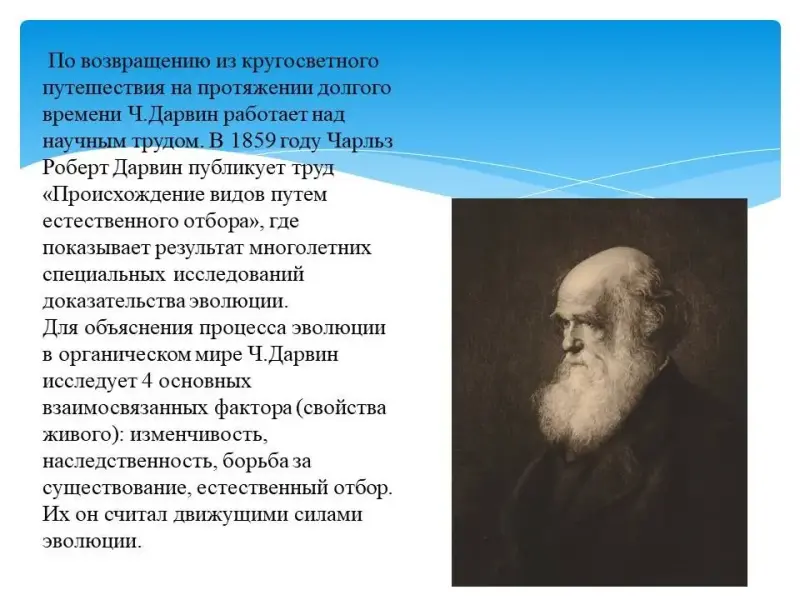 По возвращению из кругосветного путешествия на протяжении долгого времени Ч.Дарвин работает над научным трудом. В 1859 году Чарльз Роберт Дарвин публикует труд «Происхождение видов путем естественного отбора», где показывает результат многолетних специальных исследований доказательства эволюции.
Для объяснения процесса эволюции в органическом мире Ч.Дарвин исследует 4 основных взаимосвязанных фактора (свойства живого): изменчивость, наследственность, борьба за существование, естественный отбор. Их он считал движущими силами эволюции.